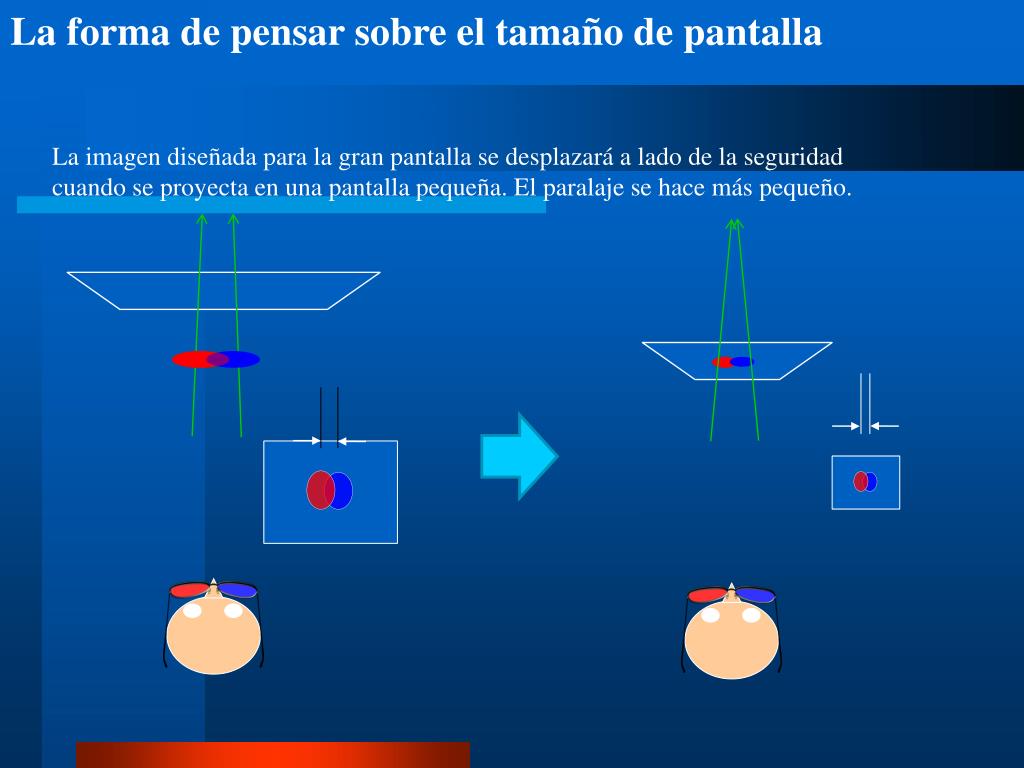 La forma de pensar sobre el tamaño de pantalla

La imagen diseñada para la gran pantalla se desplazará a lado de la seguridad cuando se proyecta en una pantalla pequeña. El paralaje se hace más pequeño.